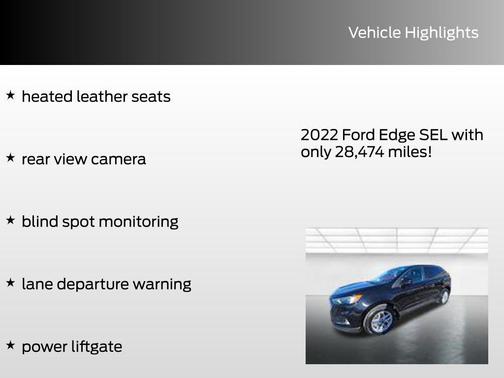 Vehicle Highlights

★ heated leather seats

★ rear view camera

★ blind spot monitoring

★ lane departure warning

★ power liftgate

2022 Ford Edge SEL with only 28,474 miles!